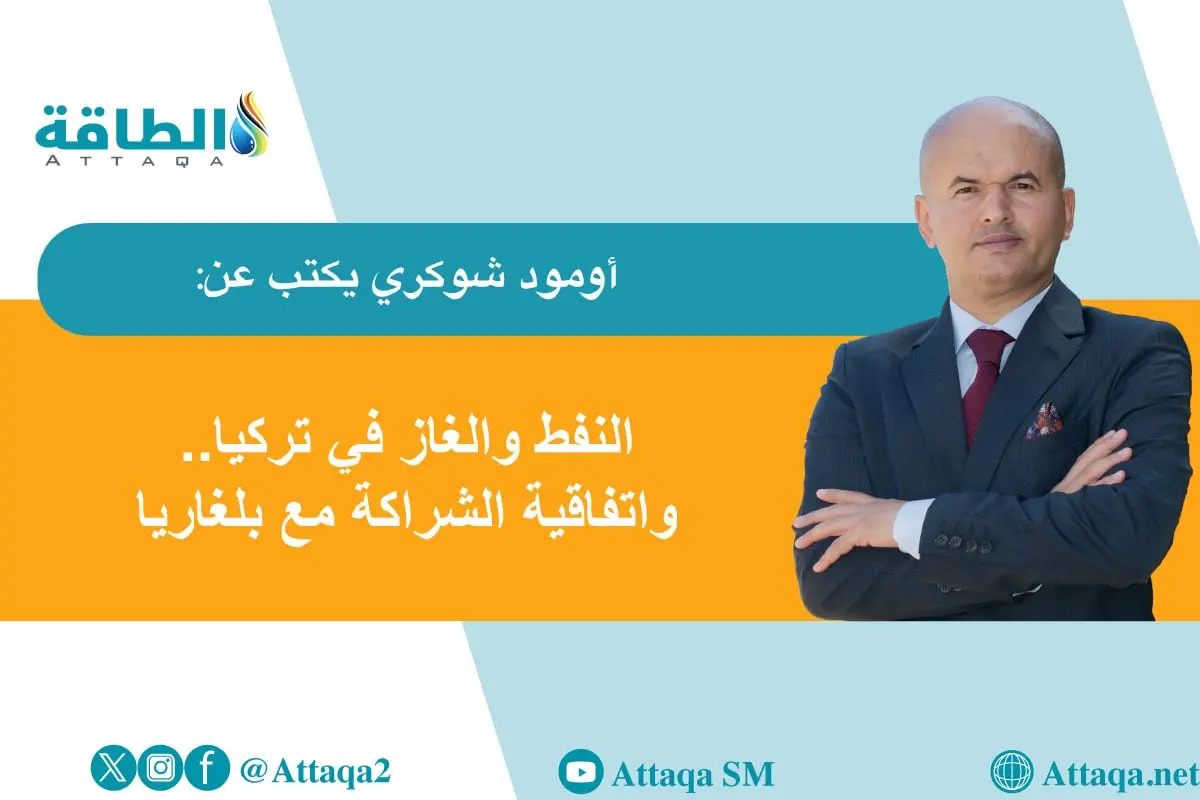 الطاقة
ATTAQA

أومود شوكري يكتب عن:

النفط والغاز في تركيا..
واتفاقية الشراكة مع بلغاريا

@Attaqa2

Attaqa SM

Attaqa.net